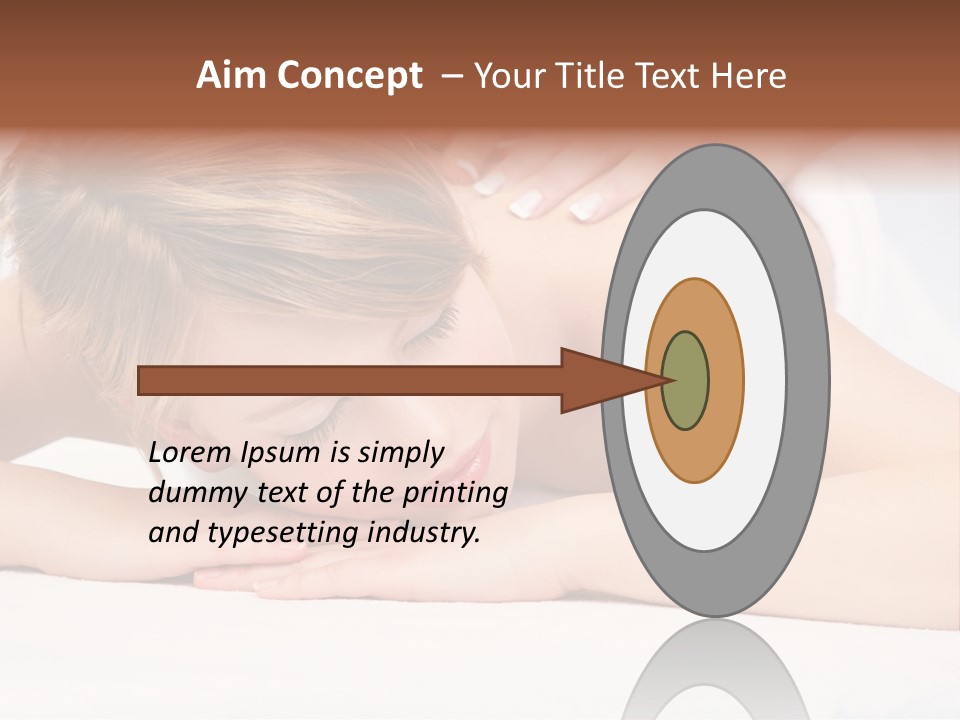 Aim Concept – Your Title Text Here

Lorem Ipsum is simply dummy text of the printing and typesetting industry.